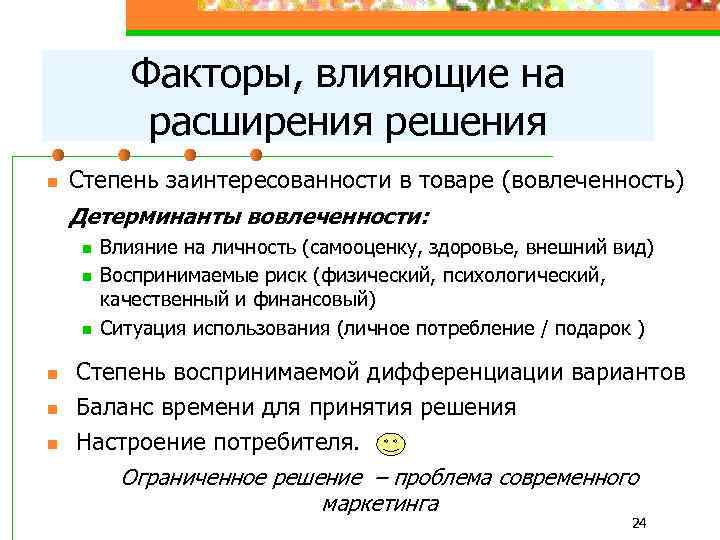 Факторы, влияющие на расширения решения

Степень заинтересованности в товаре (вовлеченность)

Детерминанты вовлеченности:

Влияние на личность (самооценку, здоровье, внешний вид)

Воспринимаемые риск (физический, психологический, качественный и финансовый)

Ситуация использования (личное потребление / подарок )

Степень воспринимаемой дифференциации вариантов

Баланс времени для принятия решения

Настроение потребителя.

Ограниченное решение – проблема современного маркетинга

24